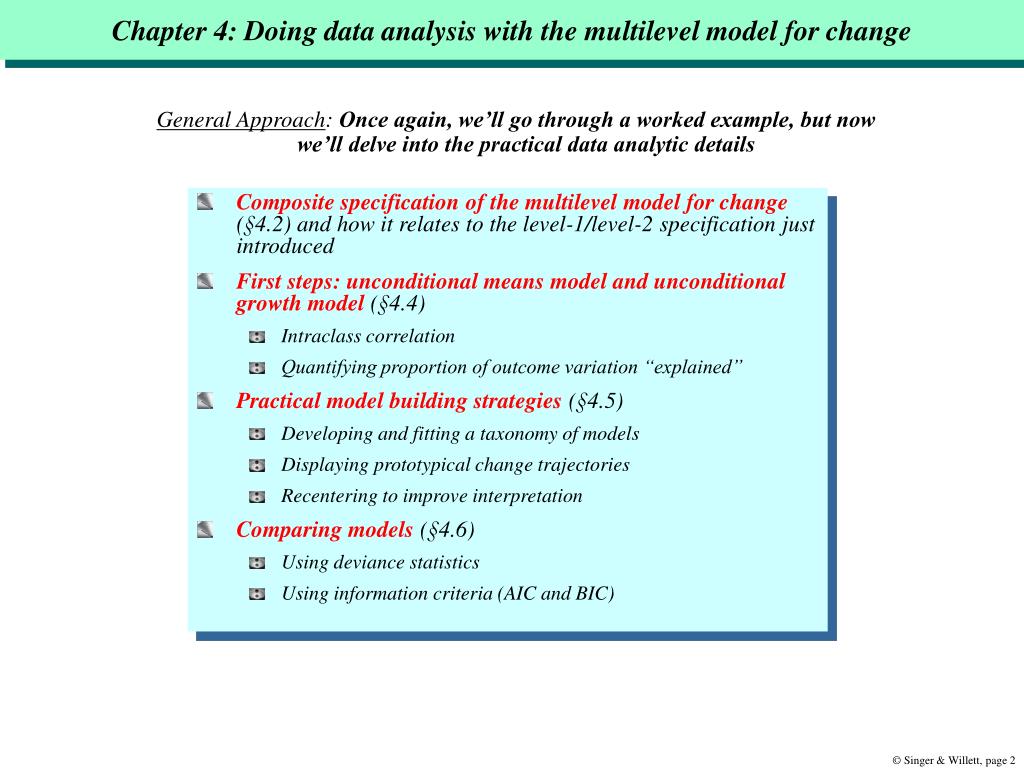 Chapter 4: Doing data analysis with the multilevel model for change

General Approach: Once again, we'll go through a worked example, but now we'll delve into the practical data analytic details

Composite specification of the multilevel model for change (§4.2) and how it relates to the level-1/level-2 specification just introduced

First steps: unconditional means model and unconditional growth model (§4.4)

Intraclass correlation

Quantifying proportion of outcome variation "explained"

Practical model building strategies (§4.5)

Developing and fitting a taxonomy of models

Displaying prototypical change trajectories

Recentering to improve interpretation

Comparing models (§4.6)

Using deviance statistics

Using information criteria (AIC and BIC)

© Singer & Willett, page 2